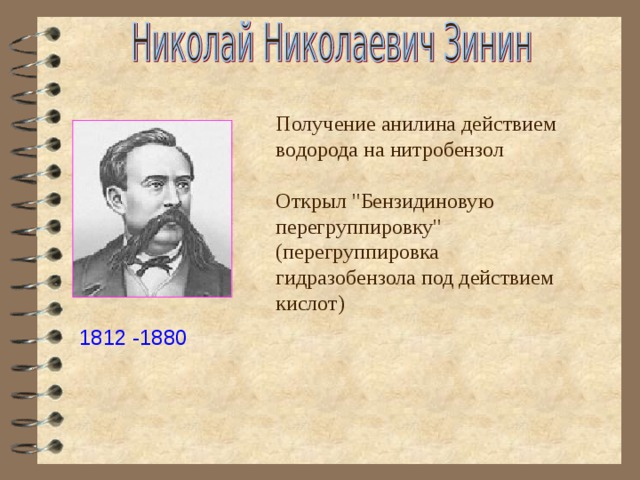 Николай Николаевич Зинин

Получение анилина действием водорода на нитробензол

Открыл "Бензидиновую перегруппировку" (перегруппировка гидразобензола под действием кислот)

1812 -1880